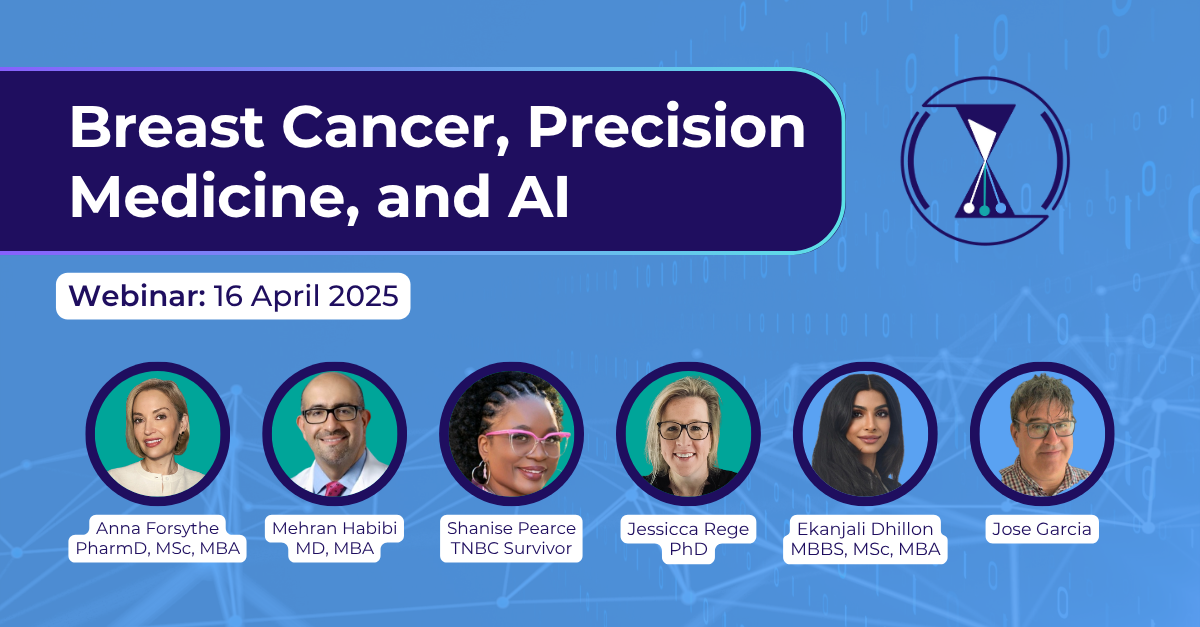 Breast Cancer, Precision Medicine, and AI

Webinar: 16 April 2025

Anna Forsythe
PharmD, MSc, MBA

Mehran Habibi
MD, MBA

Shanise Pearce
TNBC Survivor

Jessicca Rege
PhD

Ekanjali Dhillon
MBBS, MSc, MBA

Jose Garcia